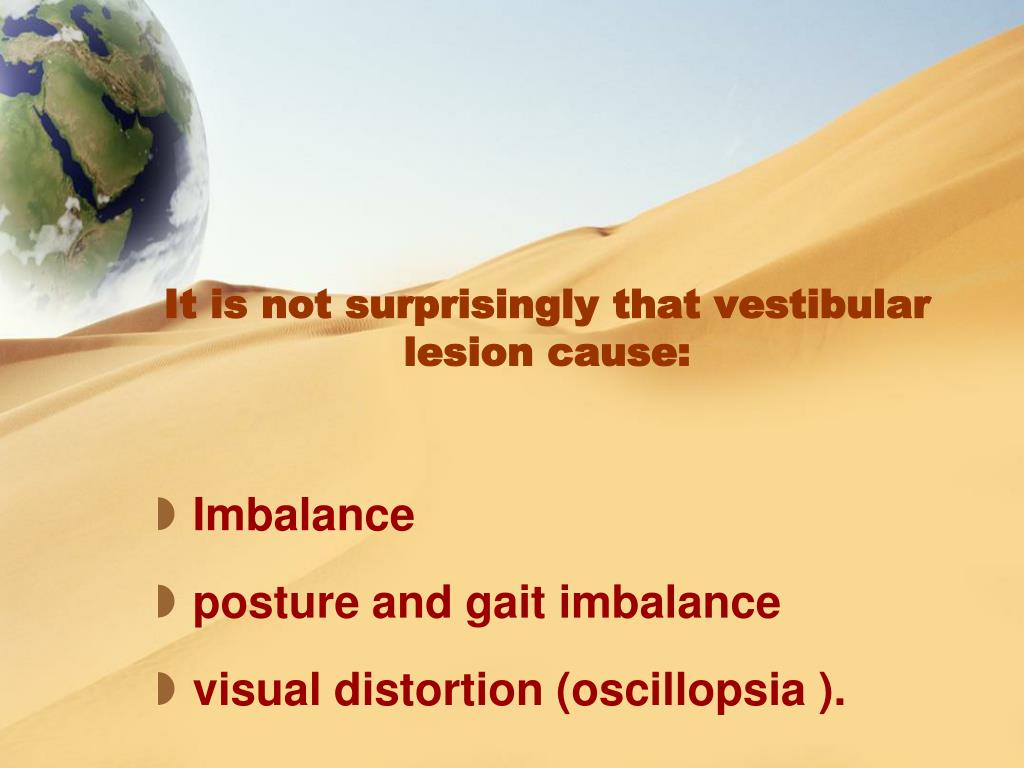 It is not surprisingly that vestibular lesion cause:

Imbalance

posture and gait imbalance

visual distortion (oscillopsia ).